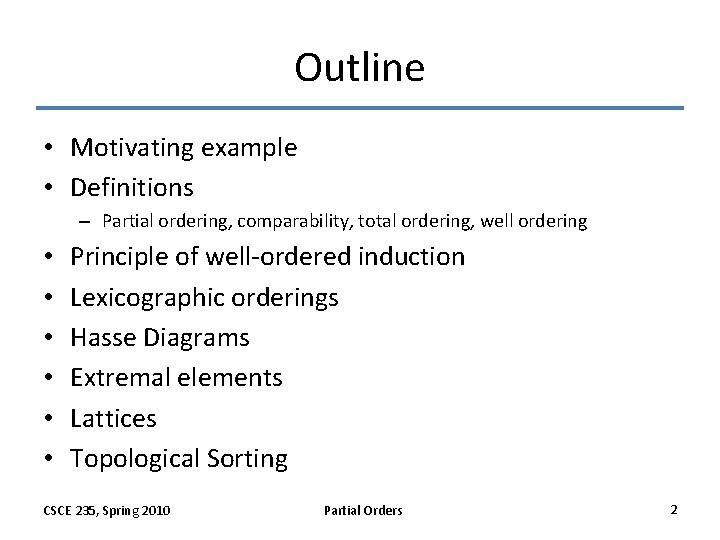 Outline

• Motivating example
• Definitions
– Partial ordering, comparability, total ordering, well ordering
• Principle of well-ordered induction
• Lexicographic orderings
• Hasse Diagrams
• Extremal elements
• Lattices
• Topological Sorting

CSCE 235, Spring 2010
Partial Orders
2